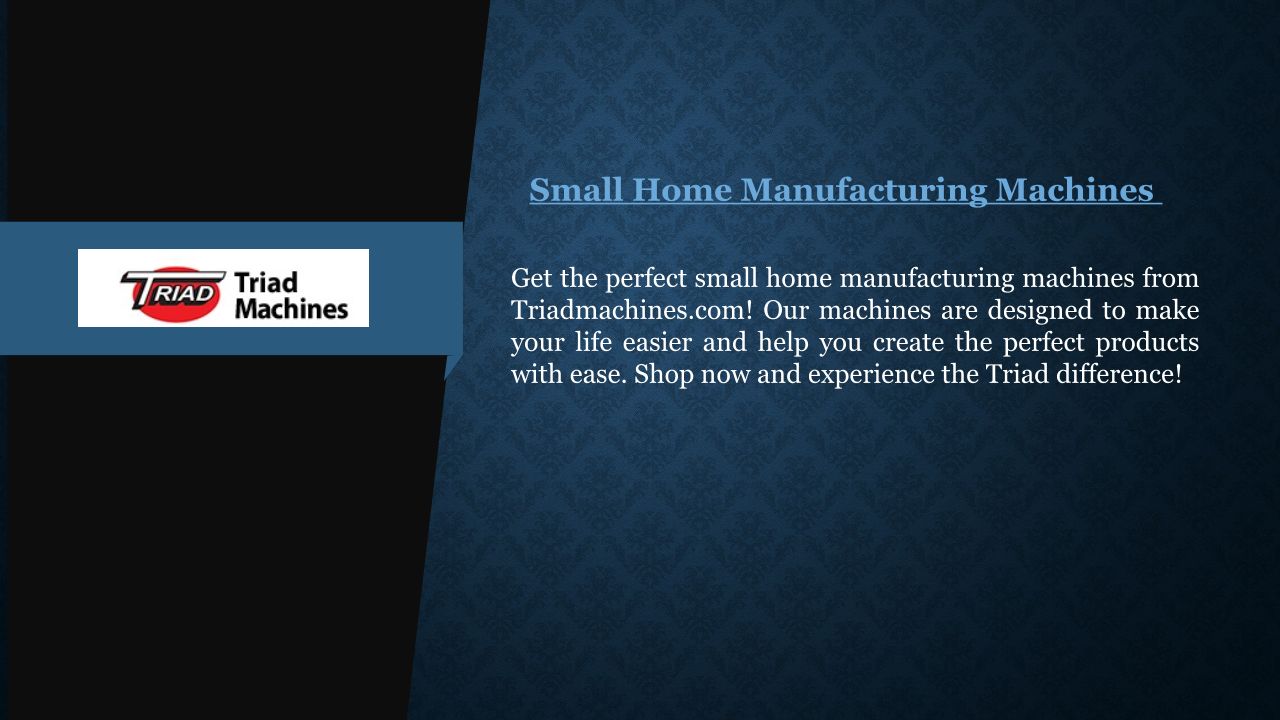 TRIAD Triad Machines

Small Home Manufacturing Machines

Get the perfect small home manufacturing machines from Triadmachines.com! Our machines are designed to make your life easier and help you create the perfect products with ease. Shop now and experience the Triad difference!